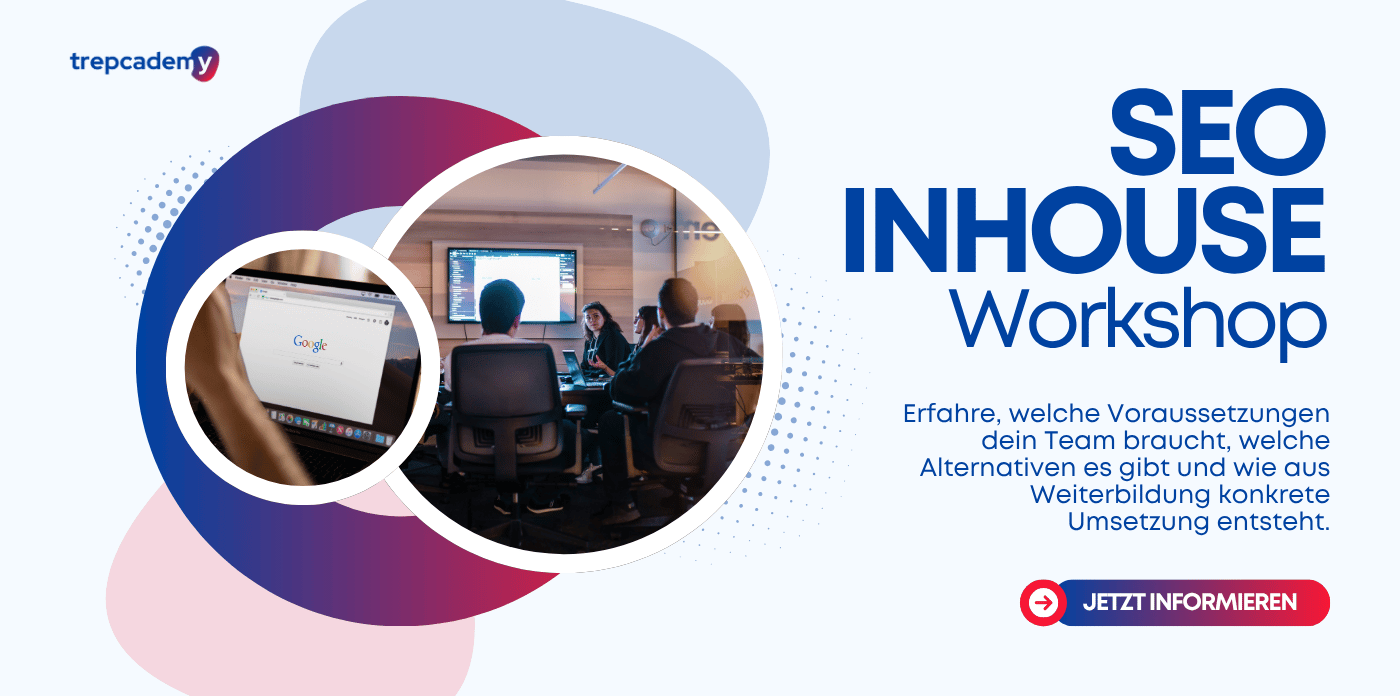 trepcademy

Google

SEO INHOUSE Workshop

Erfahre, welche Voraussetzungen dein Team braucht, welche Alternativen es gibt und wie aus Weiterbildung konkrete Umsetzung entsteht.

JETZT INFORMIEREN